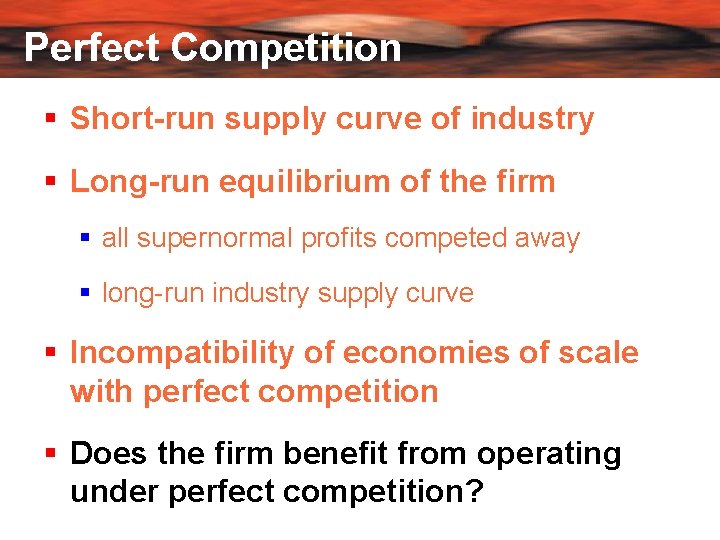 Perfect Competition

- Short-run supply curve of industry
- Long-run equilibrium of the firm
  - all supernormal profits competed away
  - long-run industry supply curve
- Incompatibility of economies of scale with perfect competition
- Does the firm benefit from operating under perfect competition?